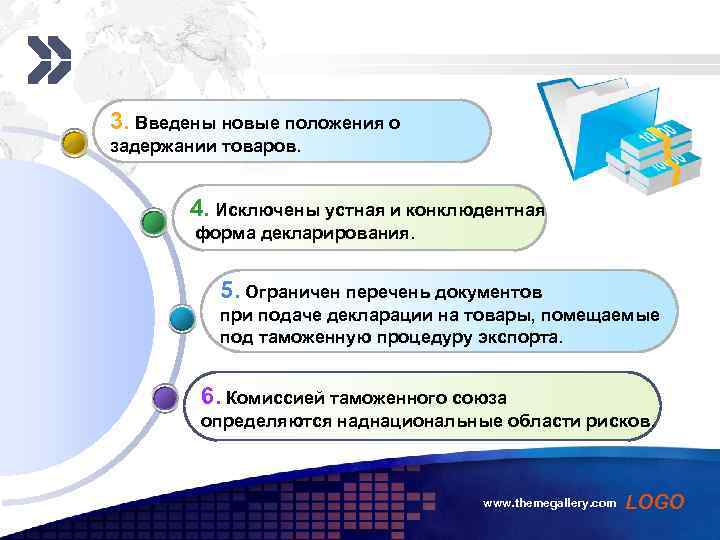 3. Введены новые положения о задержании товаров.

4. Исключены устная и конклюдентная форма декларирования.

5. Ограничен перечень документов при подаче декларации на товары, помещаемые под таможенную процедуру экспорта.

6. Комиссией таможенного союза определяются наднациональные области рисков.

www.themegallery.com LOGO